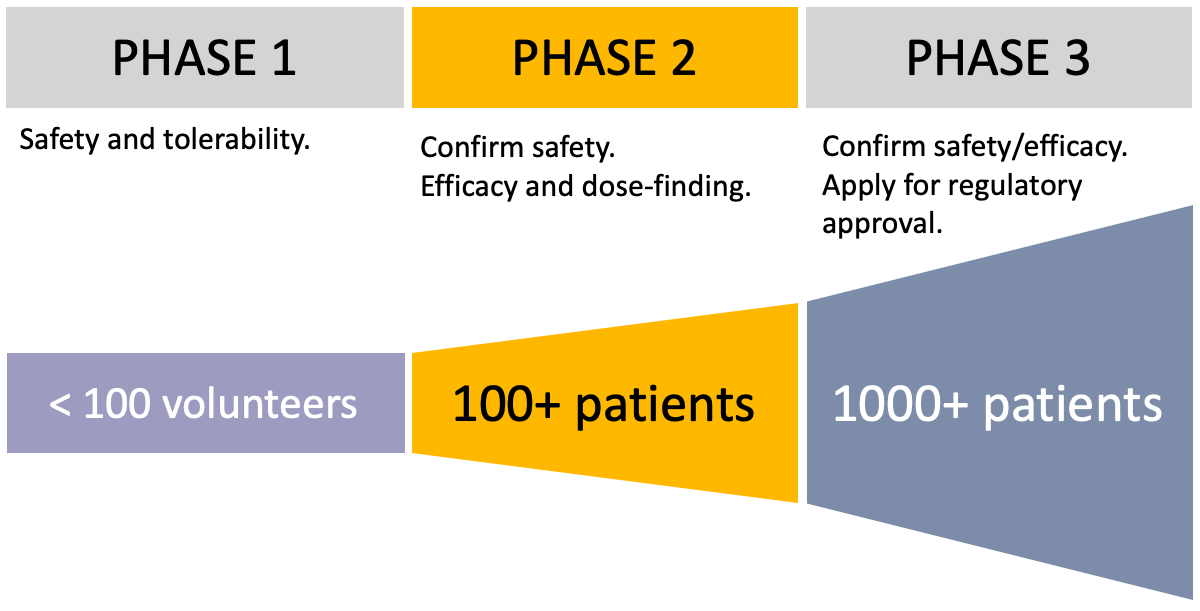 PHASE 1

Safety and tolerability.

< 100 volunteers

PHASE 2

Confirm safety.
Efficacy and dose-finding.

100+ patients

PHASE 3

Confirm safety/efficacy.
Apply for regulatory approval.

1000+ patients